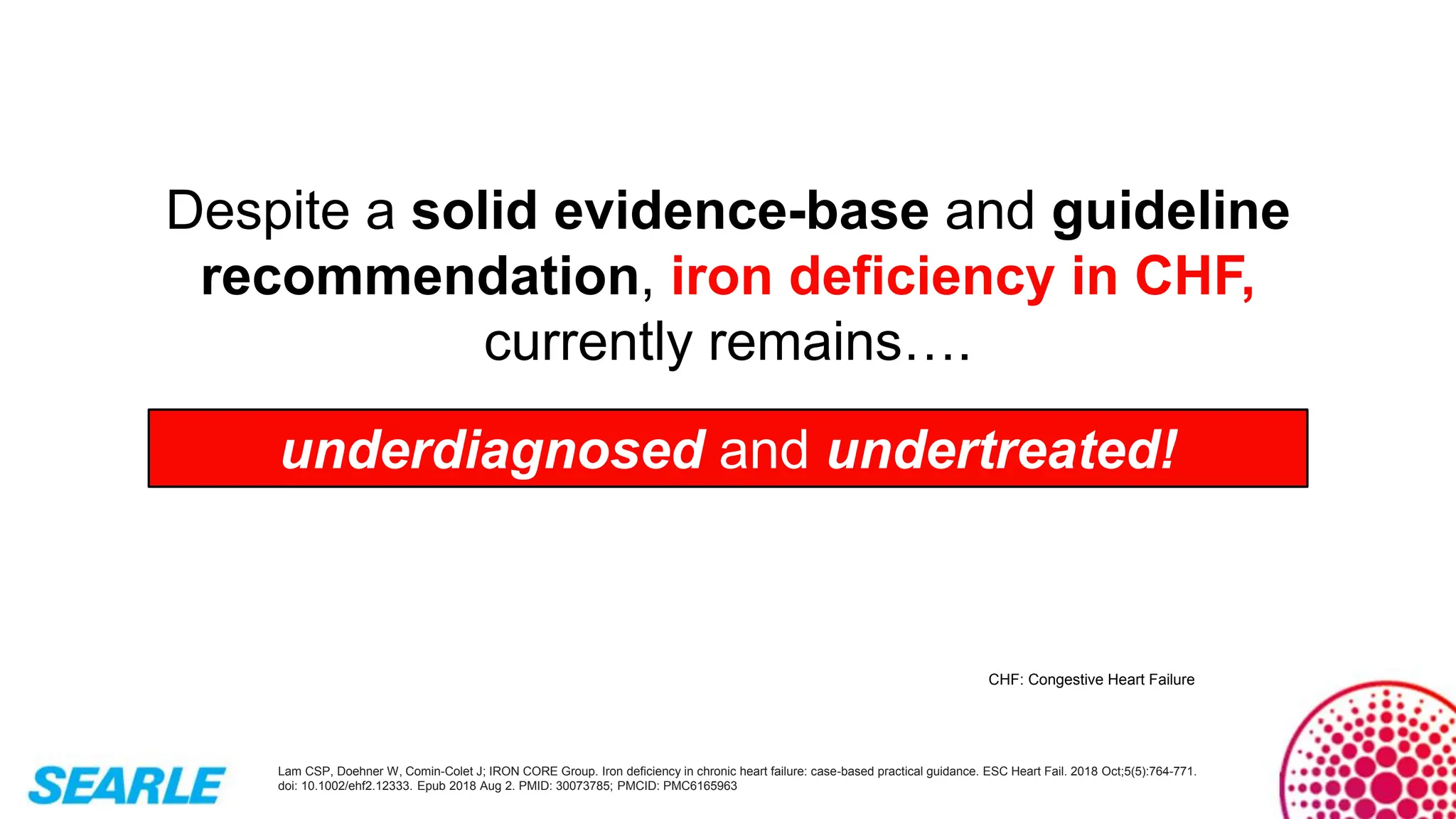 Despite a solid evidence-base and guideline recommendation, iron deficiency in CHF, currently remains….

underdiagnosed and undertreated!

CHF: Congestive Heart Failure

SEARLE

Lam CSP, Doehner W, Comin-Colet J; IRON CORE Group. Iron deficiency in chronic heart failure: case-based practical guidance. ESC Heart Fail. 2018 Oct;5(5):764-771. doi: 10.1002/ehf2.12333. Epub 2018 Aug 2. PMID: 30073785; PMCID: PMC6165963